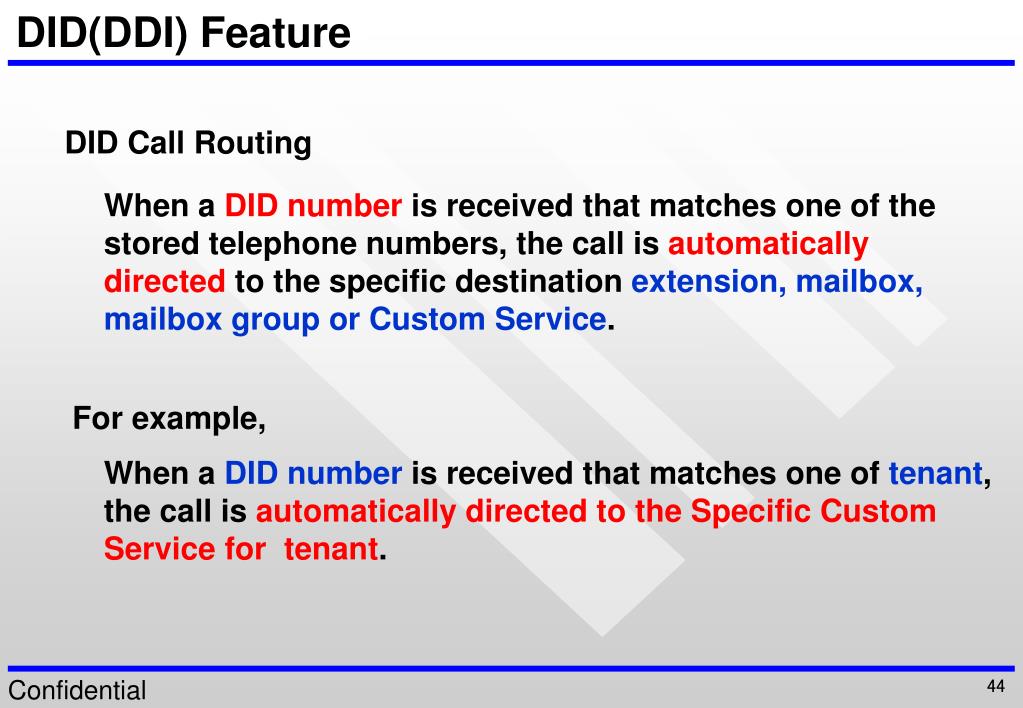 DID(DDI) Feature

DID Call Routing

When a DID number is received that matches one of the stored telephone numbers, the call is automatically directed to the specific destination extension, mailbox, mailbox group or Custom Service.

For example,

When a DID number is received that matches one of tenant, the call is automatically directed to the Specific Custom Service for tenant.

Confidential

44